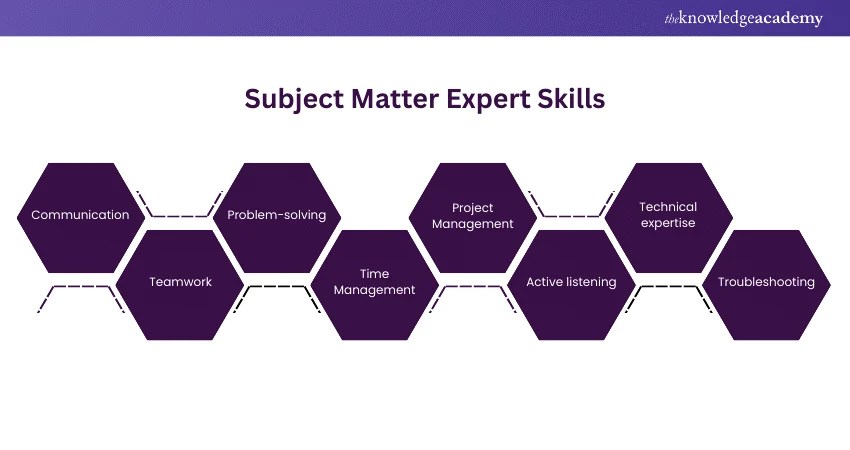 theknowledgeacademy

Subject Matter Expert Skills

Communication

Teamwork

Problem-solving

Time Management

Project Management

Active listening

Technical expertise

Troubleshooting